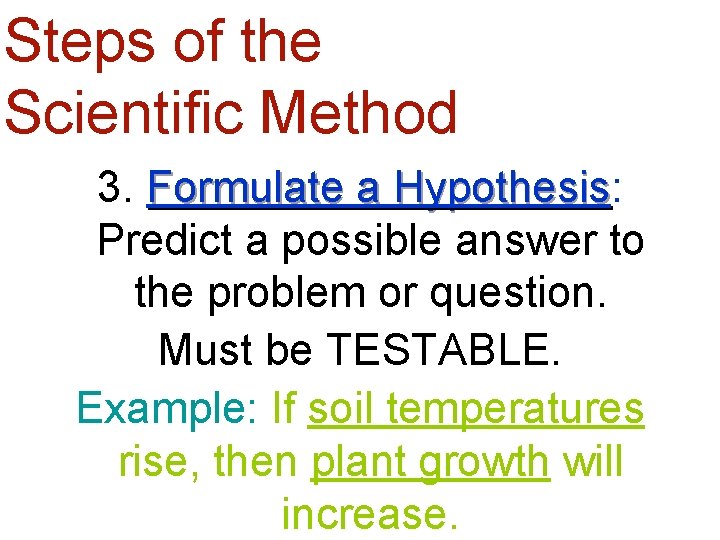 Steps of the Scientific Method

3. Formulate a Hypothesis: Predict a possible answer to the problem or question. Must be TESTABLE.

Example: If soil temperatures rise, then plant growth will increase.